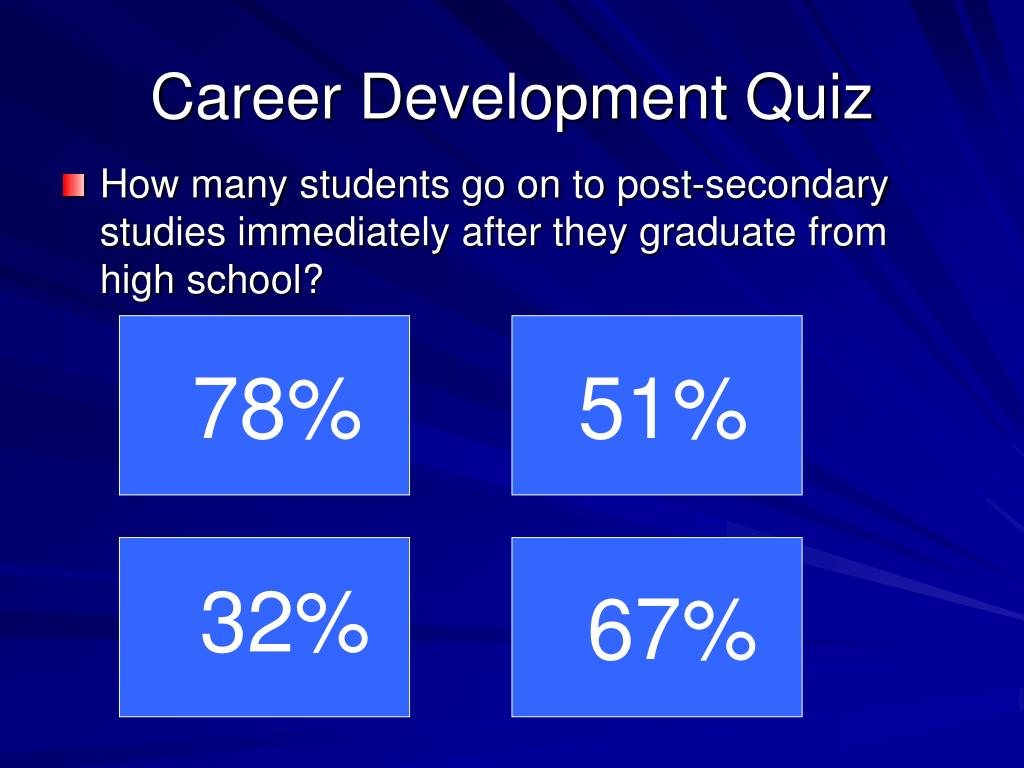 Career Development Quiz

How many students go on to post-secondary studies immediately after they graduate from high school?

78%

51%

32%

67%